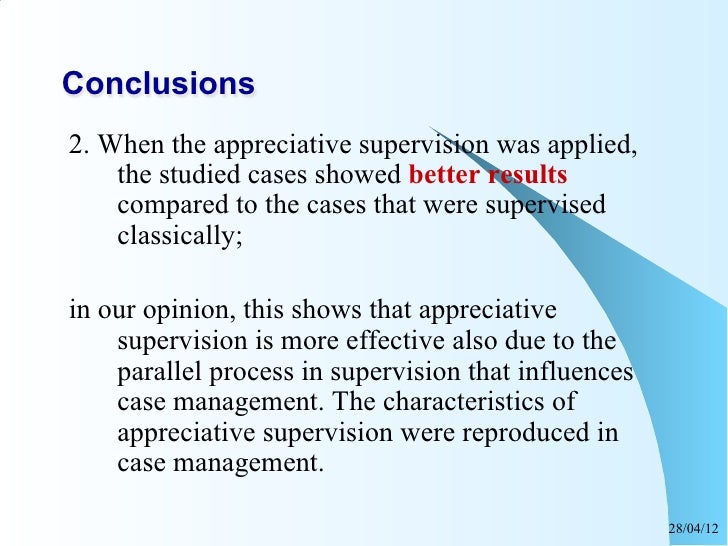 Conclusions

2. When the appreciative supervision was applied, the studied cases showed better results compared to the cases that were supervised classically;

in our opinion, this shows that appreciative supervision is more effective also due to the parallel process in supervision that influences case management. The characteristics of appreciative supervision were reproduced in case management.

28/04/12